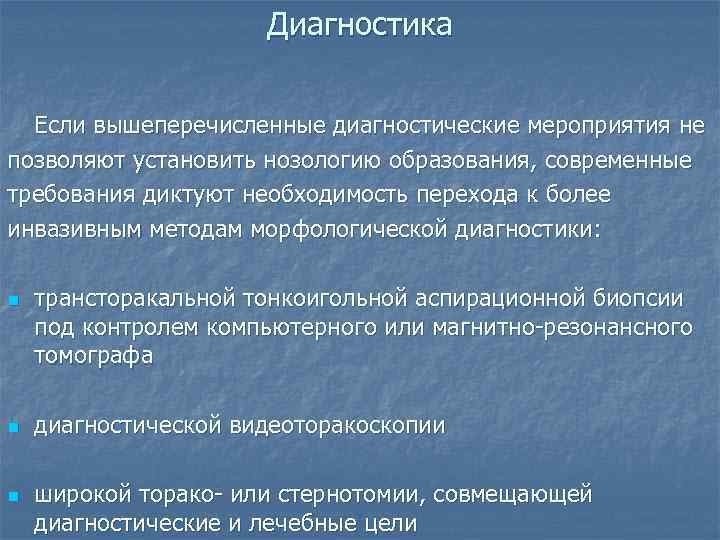 Диагностика

Если вышеперечисленные диагностические мероприятия не позволяют установить нозологию образования, современные требования диктуют необходимость перехода к более инвазивным методам морфологической диагностики:

- трансторакальной тонкоигольной аспирационной биопсии под контролем компьютерного или магнитно-резонансного томографа

- диагностической видеоторакоскопии

- широкой торако- или стернотомии, совмещающей диагностические и лечебные цели